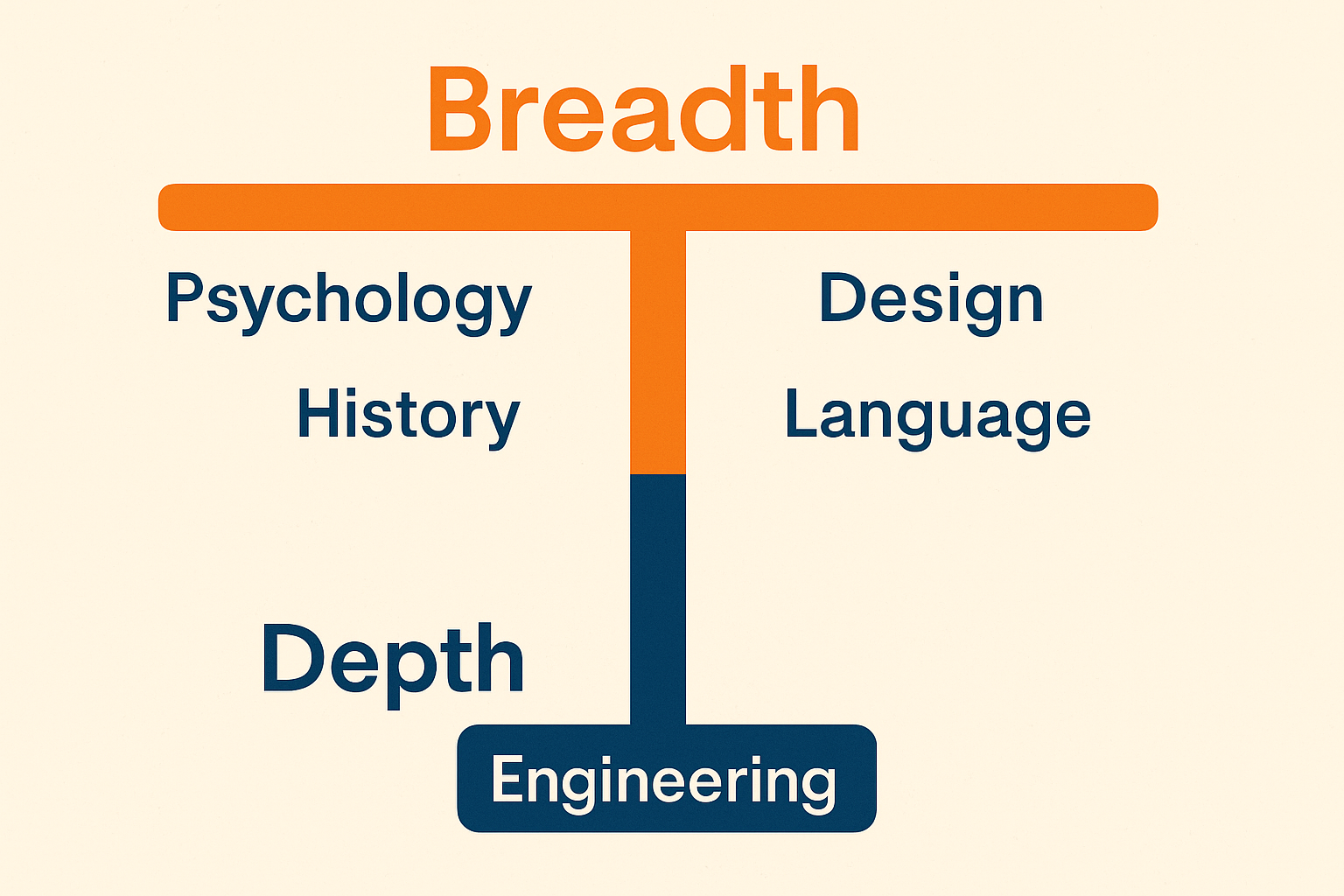 Breadth

Psychology

Design

History

Language

Depth

Engineering